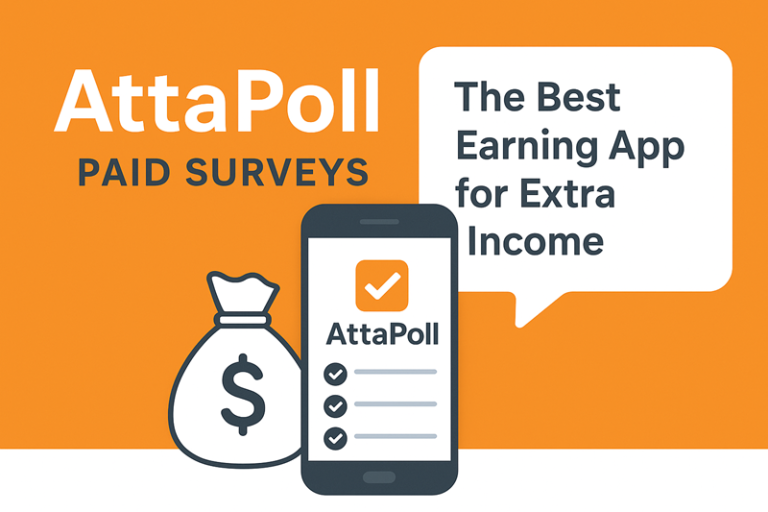 AttaPoll
PAID SURVEYS

The Best Earning App for Extra Income

AttaPoll

$